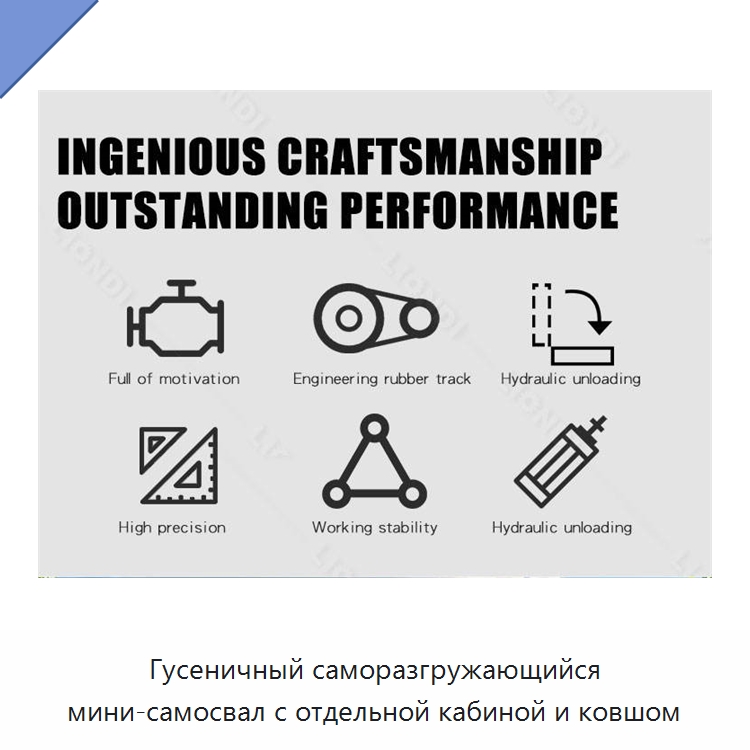 INGENIOUS CRAFTSMANSHIP
OUTSTANDING PERFORMANCE

Full of motivation

Engineering rubber track

Hydraulic unloading

High precision

Working stability

Hydraulic unloading

Гусеничный саморазгружающийся мини-самосвал с отдельной кабиной и ковшом